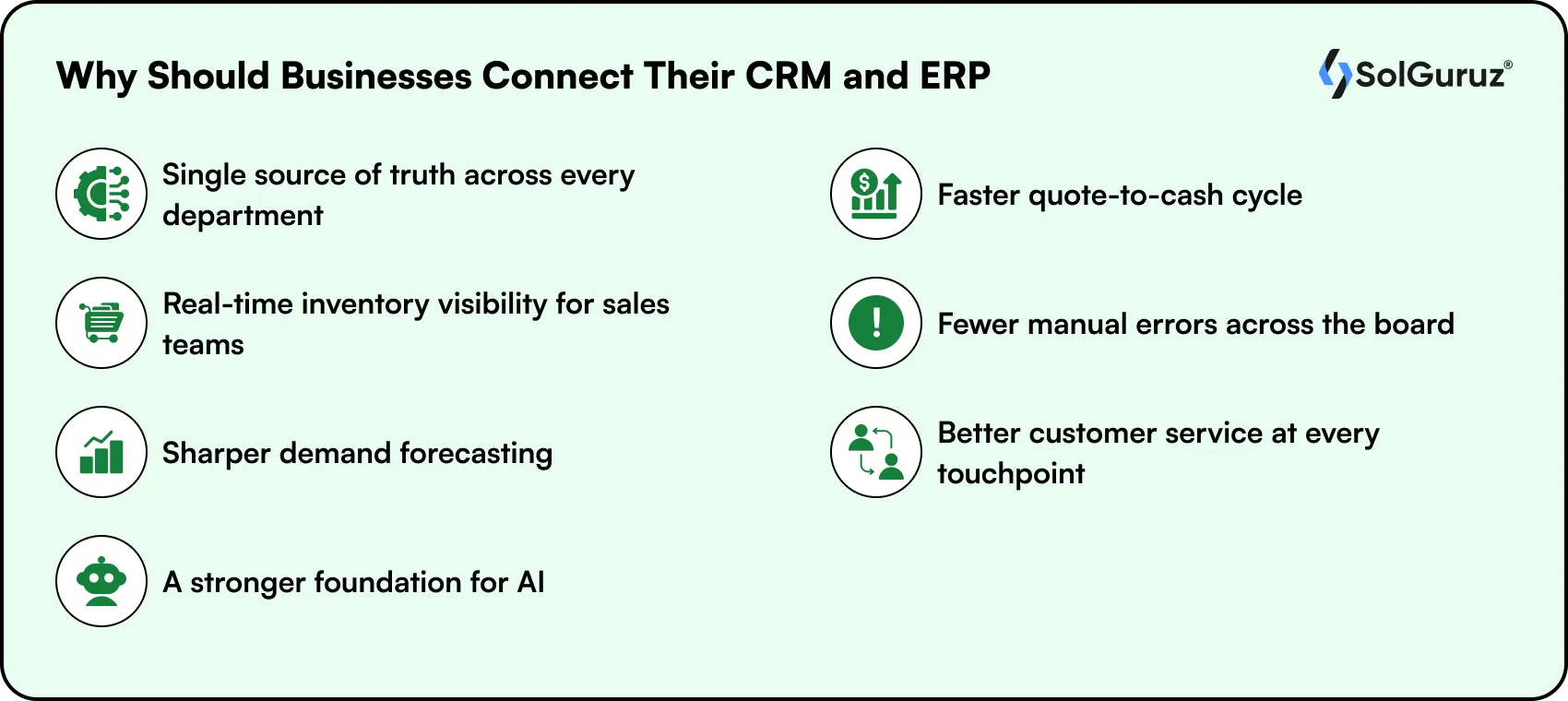 Why Should Businesses Connect Their CRM and ERP

SolGuruz®

Single source of truth across every department

Real-time inventory visibility for sales teams

Sharper demand forecasting

A stronger foundation for AI

Faster quote-to-cash cycle

Fewer manual errors across the board

Better customer service at every touchpoint